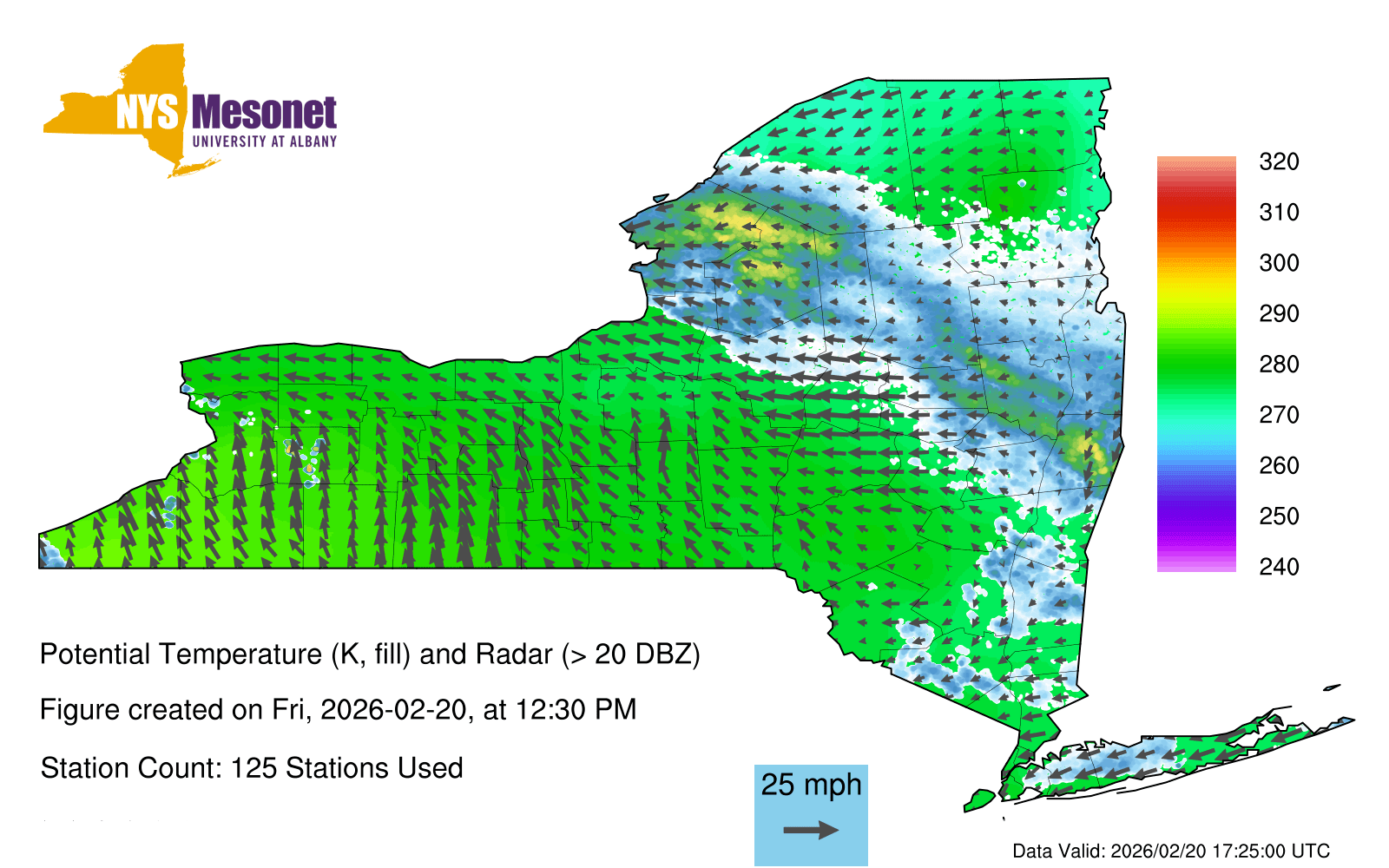 NYS Mesonet
UNIVERSITY AT ALBANY

320
310
300
290
280
270
260
250
240

Potential Temperature (K, fill) and Radar (> 20 DBZ)

Figure created on Fri, 2026-02-20, at 12:30 PM

Station Count: 125 Stations Used

25 mph

Data Valid: 2026/02/20 17:25:00 UTC